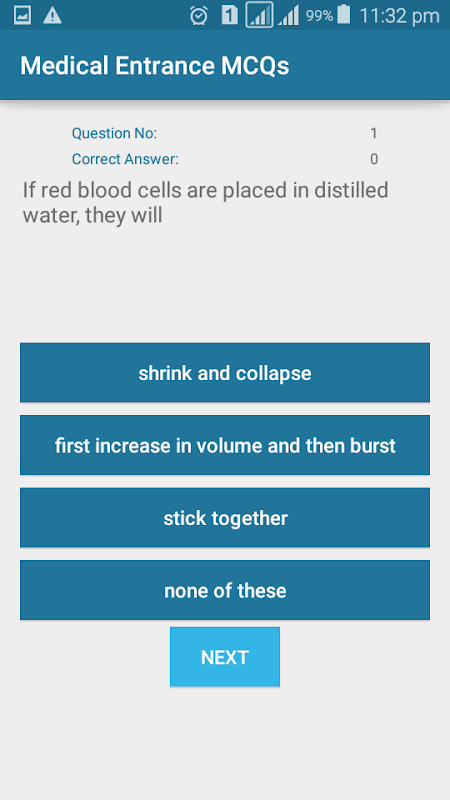 1 99% 11:32 pm

Medical Entrance MCQs

Question No: 1
Correct Answer: 0

If red blood cells are placed in distilled water, they will

shrink and collapse

first increase in volume and then burst

stick together

none of these

NEXT